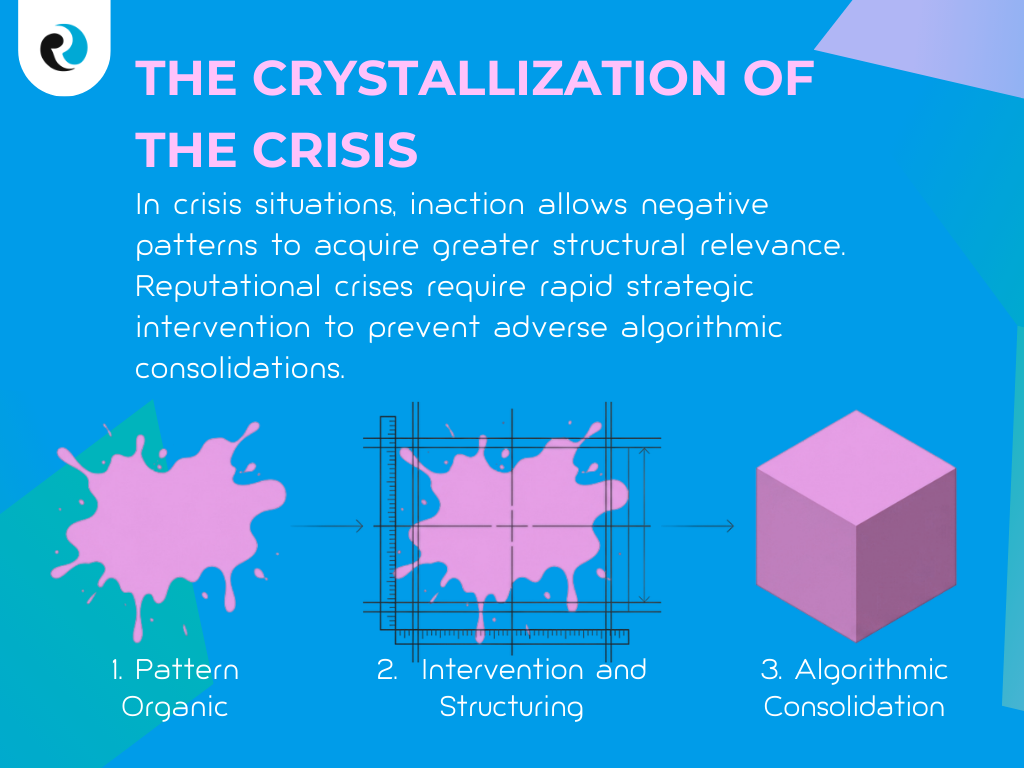 THE CRYSTALLIZATION OF THE CRISIS

In crisis situations, inaction allows negative patterns to acquire greater structural relevance. Reputational crises require rapid strategic intervention to prevent adverse algorithmic consolidations.

1. Pattern Organic

2. Intervention and Structuring

3. Algorithmic Consolidation